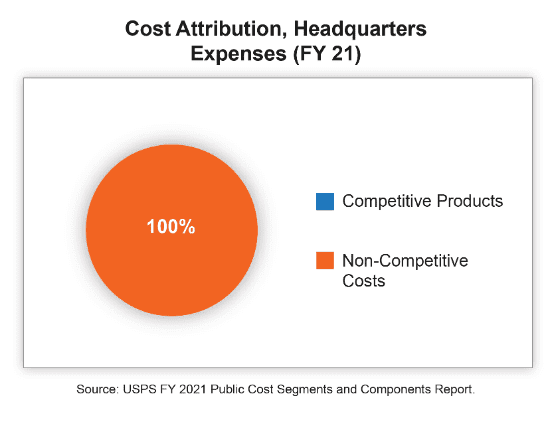 Cost Attribution, Headquarters Expenses (FY 21)

100%

Competitive Products

Non-Competitive Costs

Source: USPS FY 2021 Public Cost Segments and Components Report.